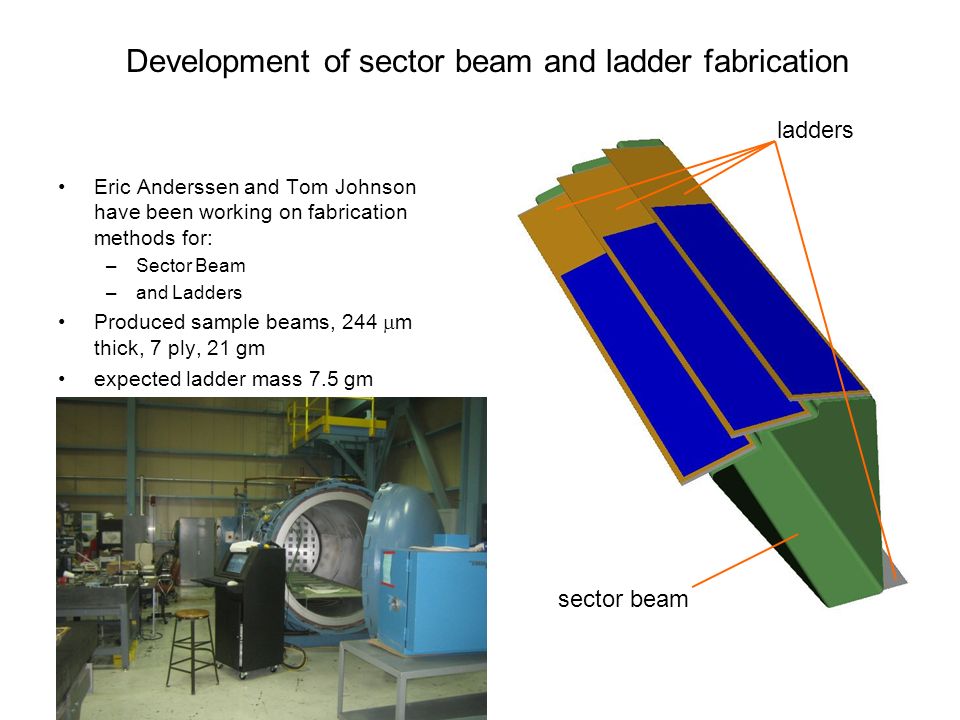 Development of sector beam and ladder fabrication

• Eric Anderssen and Tom Johnson have been working on fabrication methods for:
– Sector Beam
– and Ladders
• Produced sample beams, 244 $\mu$m thick, 7 ply, 21 gm
• expected ladder mass 7.5 gm

ladders

sector beam